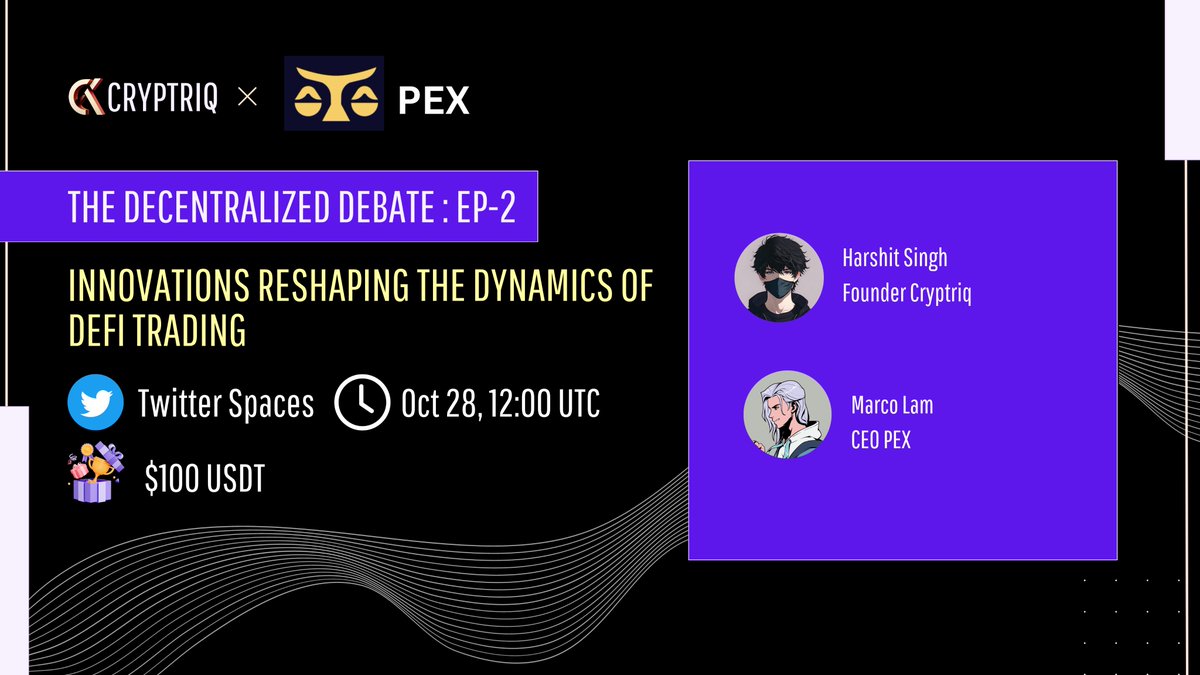 CRYPTRIQ × PEX

THE DECENTRALIZED DEBATE : EP-2

INNOVATIONS RESHAPING THE DYNAMICS OF DEFI TRADING

Twitter Spaces Oct 28, 12:00 UTC

$100 USDT

Harshit Singh
Founder Cryptriq

Marco Lam
CEO PEX